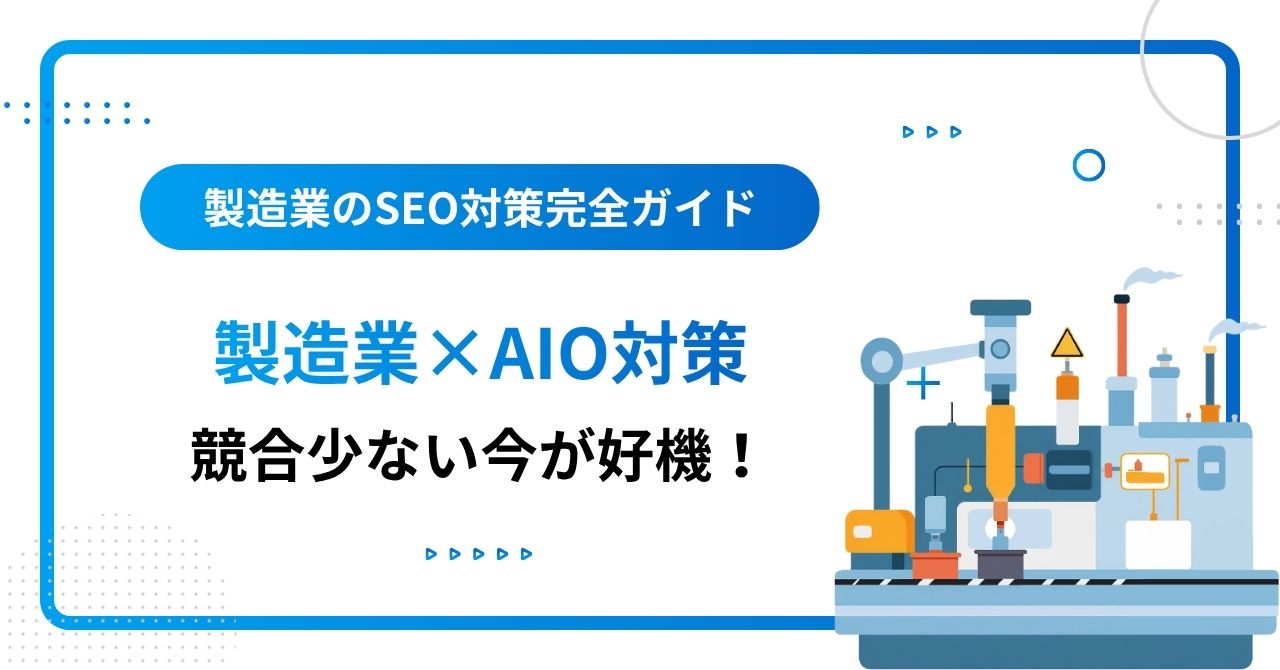 製造業のSEO対策完全ガイド

製造業×AIO対策

競合少ない今が好機！